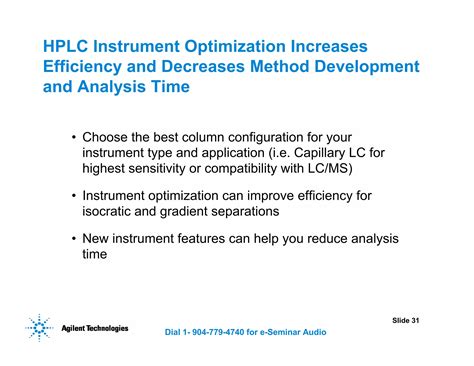 HPLC Instrument Optimization Increases Efficiency and Decreases Method Development and Analysis Time

• Choose the best column configuration for your instrument type and application (i.e. Capillary LC for highest sensitivity or compatibility with LC/MS)

• Instrument optimization can improve efficiency for isocratic and gradient separations

• New instrument features can help you reduce analysis time

Agilent Technologies

Dial 1- 904-779-4740 for e-Seminar Audio

Slide 31